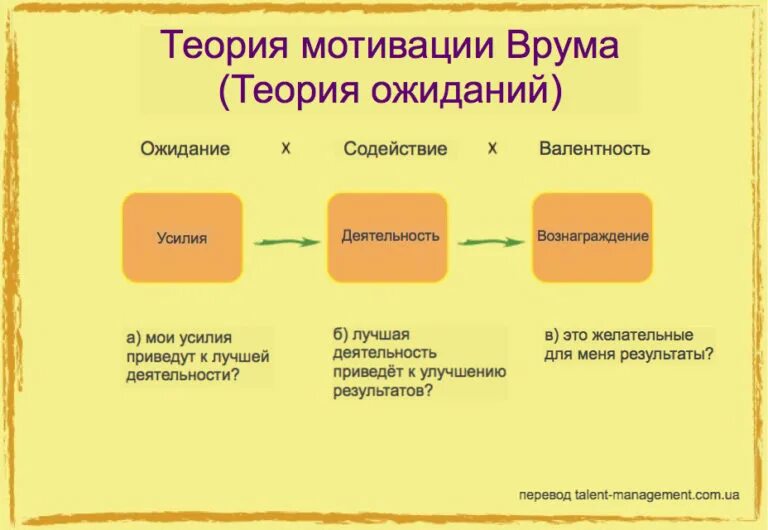 Теория мотивации Врума
(Теория ожиданий)

Ожидание x Содействие x Валентность

Усилия

Деятельность

Вознаграждение

а) мои усилия приведут к лучшей деятельности?

б) лучшая деятельность приведёт к улучшению результатов?

в) это желательные для меня результаты?

перевод talent-management.com.ua